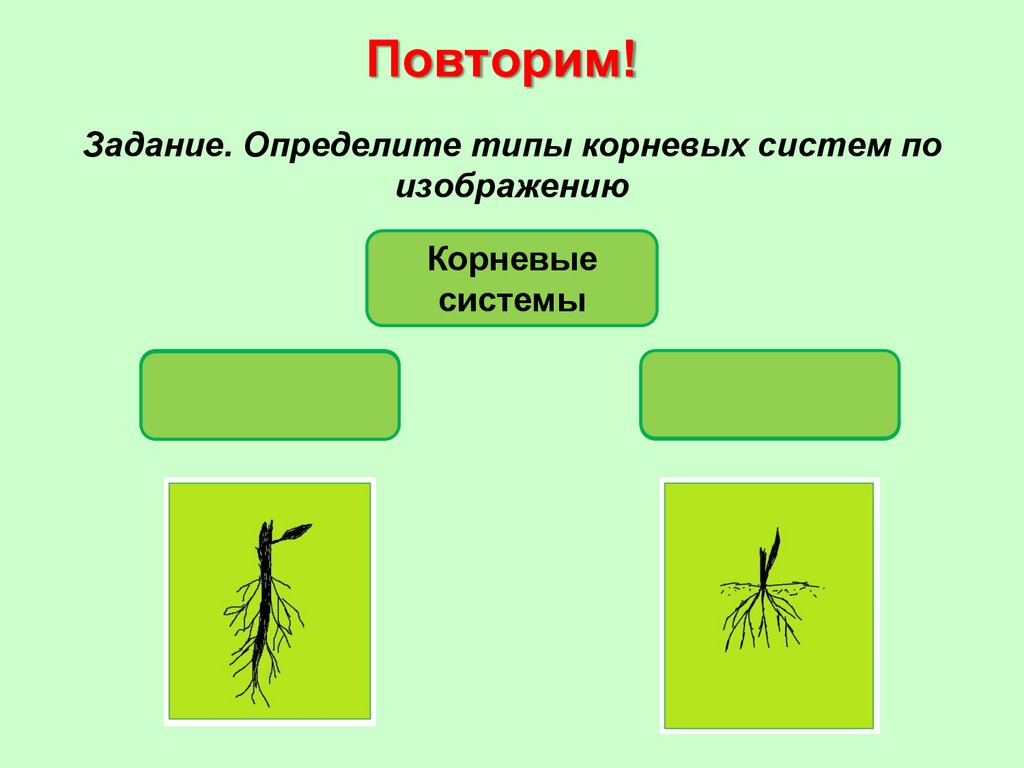 Повторим!

Задание. Определите типы корневых систем по изображению

Корневые системы